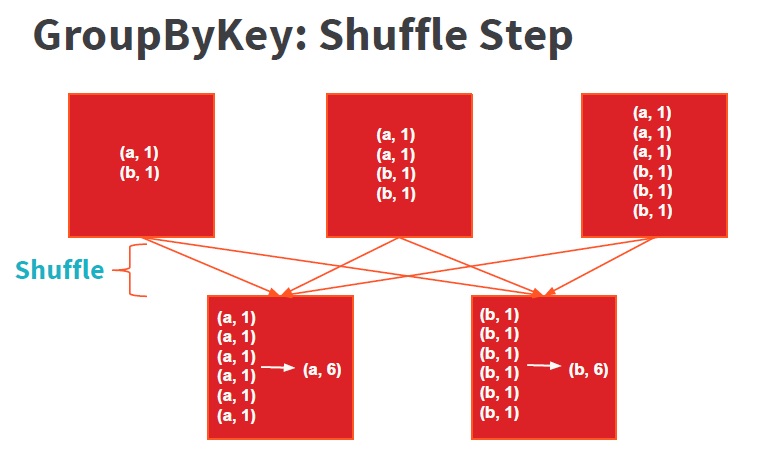 GroupByKey: Shuffle Step

(a, 1)
(b, 1)

(a, 1)
(a, 1)
(b, 1)
(b, 1)

(a, 1)
(a, 1)
(a, 1)
(b, 1)
(b, 1)
(b, 1)

Shuffle

(a, 1)
(a, 1)
(a, 1)
(a, 1)
(a, 1)
(a, 1)
(a, 6)

(b, 1)
(b, 1)
(b, 1)
(b, 1)
(b, 1)
(b, 1)
(b, 6)